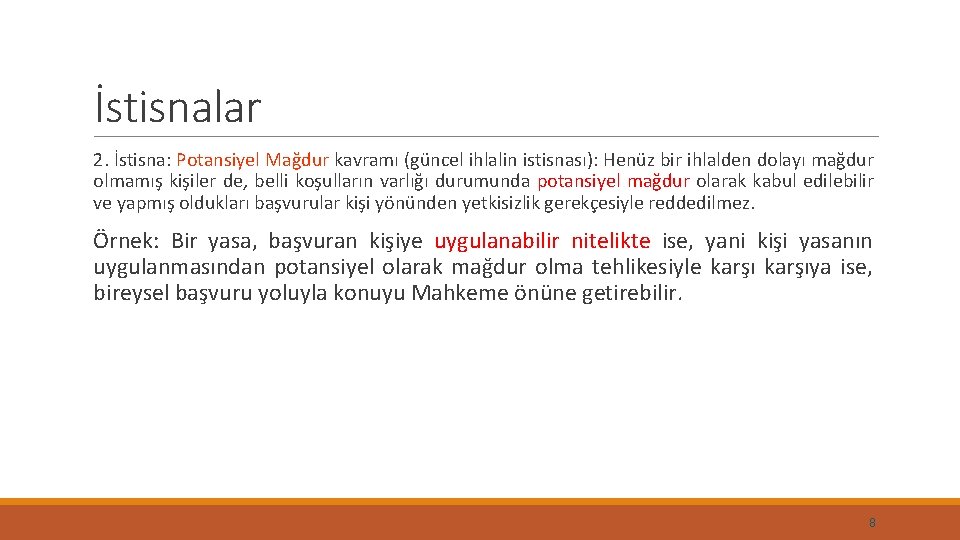 İstisnalar

2. İstisna: Potansiyel Mağdur kavramı (güncel ihlalin istisnası): Henüz bir ihlalden dolayı mağdur olmamış kişiler de, belli koşulların varlığı durumunda potansiyel mağdur olarak kabul edilebilir ve yapmış oldukları başvurular kişi yönünden yetkisizlik gerekçesiyle reddedilmez.

Örnek: Bir yasa, başvuran kişiye uygulanabilir nitelikte ise, yani kişi yasanın uygulanmasından potansiyel olarak mağdur olma tehlikesiyle karşı karşıya ise, bireysel başvuru yoluyla konuyu Mahkeme önüne getirebilir.

8